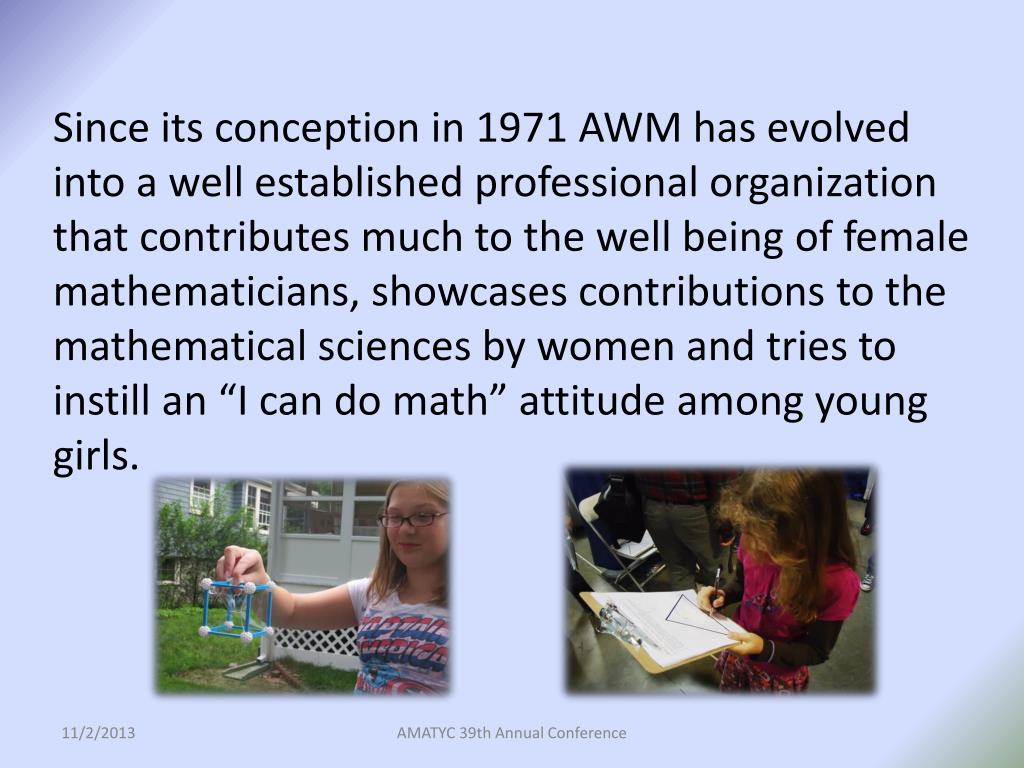 Since its conception in 1971 AWM has evolved into a well established professional organization that contributes much to the well being of female mathematicians, showcases contributions to the mathematical sciences by women and tries to instill an “I can do math” attitude among young girls.

11/2/2013

AMATYC 39th Annual Conference